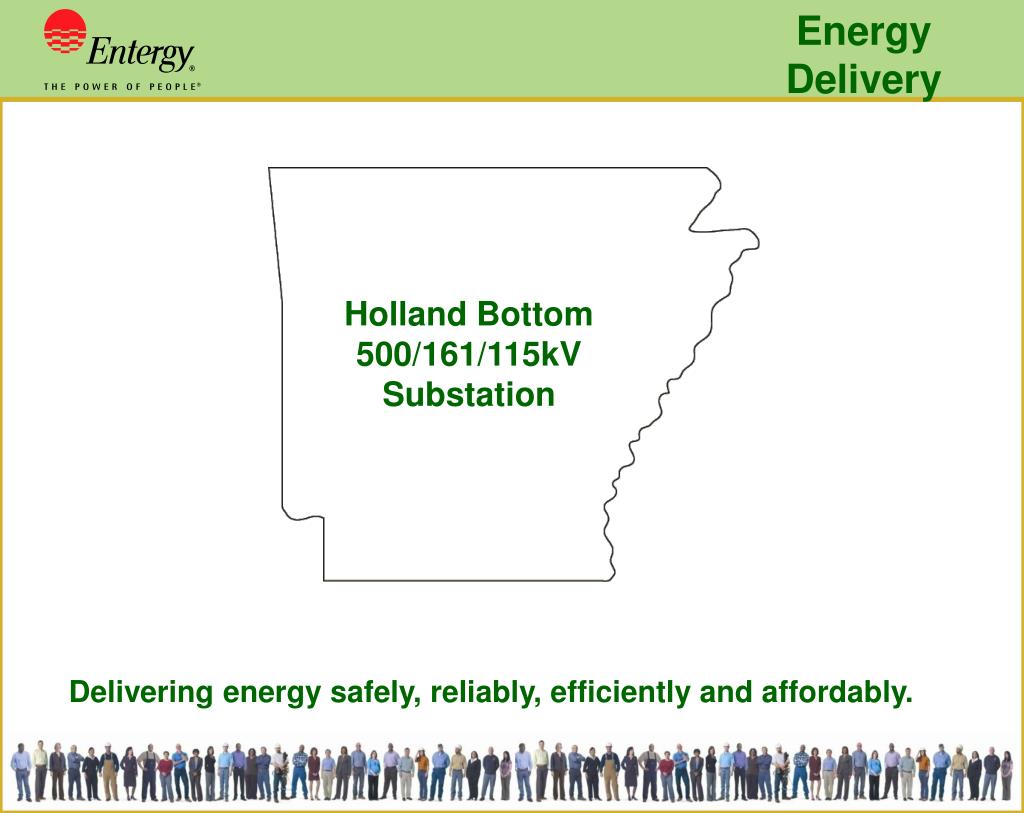 Entergy®
THE POWER OF PEOPLE®

Energy Delivery

Holland Bottom
500/161/115kV
Substation

Delivering energy safely, reliably, efficiently and affordably.